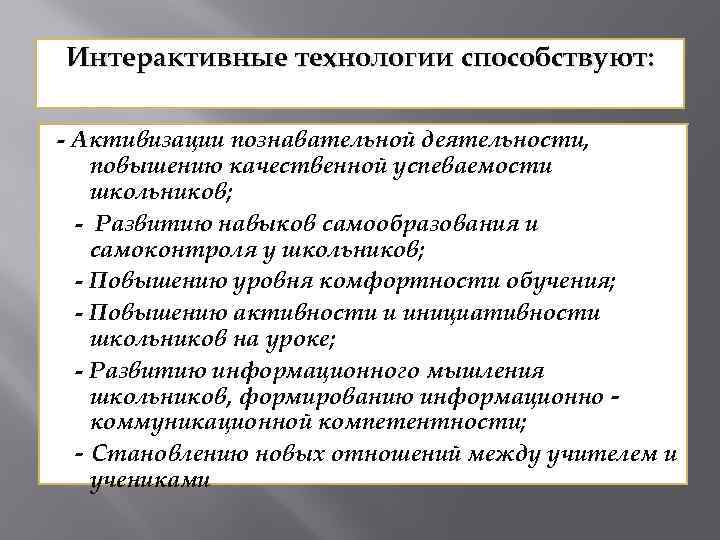 Интерактивные технологии способствуют:

- Активизации познавательной деятельности, повышению качественной успеваемости школьников;

- Развитию навыков самообразования и самоконтроля у школьников;

- Повышению уровня комфортности обучения;

- Повышению активности и инициативности школьников на уроке;

- Развитию информационного мышления школьников, формированию информационно - коммуникационной компетентности;

- Становлению новых отношений между учителем и учениками